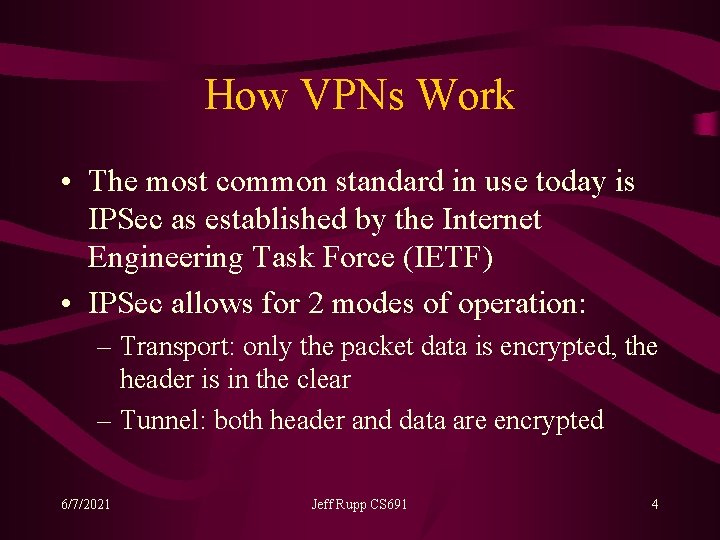 How VPNs Work

• The most common standard in use today is IPSec as established by the Internet Engineering Task Force (IETF)

• IPSec allows for 2 modes of operation:

– Transport: only the packet data is encrypted, the header is in the clear

– Tunnel: both header and data are encrypted

6/7/2021

Jeff Rupp CS691

4